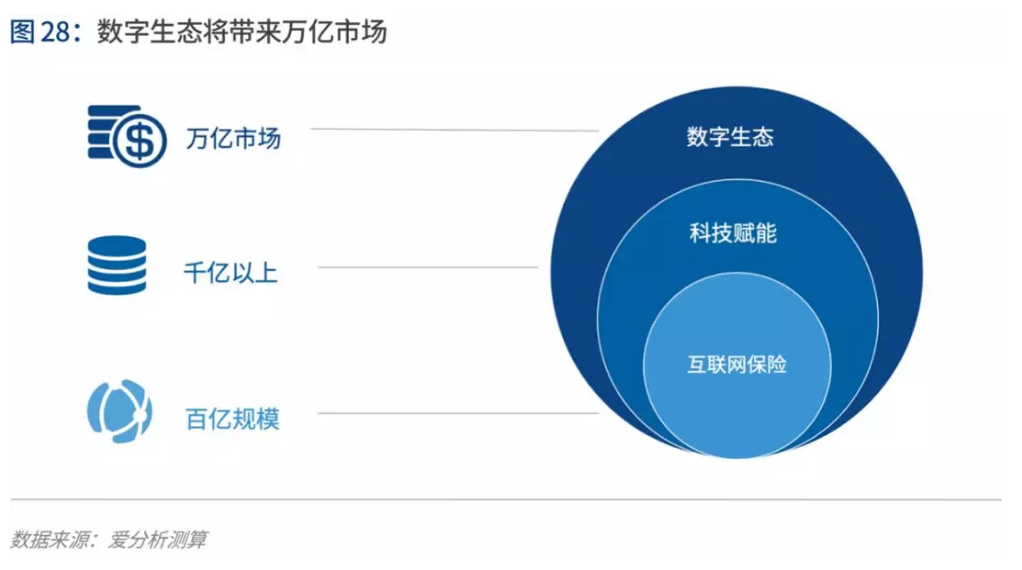 图 28：数字生态将带来万亿市场

万亿市场

千亿以上

百亿规模

数字生态

科技赋能

互联网保险

数据来源：爱分析测算